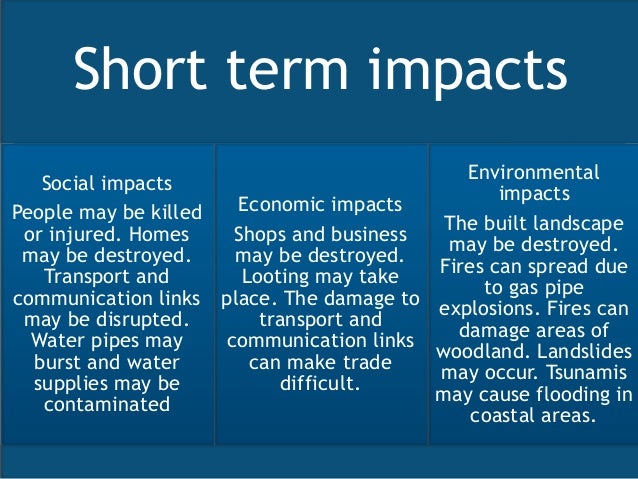 Short term impacts

Social impacts

People may be killed or injured. Homes may be destroyed. Transport and communication links may be disrupted. Water pipes may burst and water supplies may be contaminated

Economic impacts

Shops and business may be destroyed. Looting may take place. The damage to transport and communication links can make trade difficult.

Environmental impacts

The built landscape may be destroyed. Fires can spread due to gas pipe explosions. Fires can damage areas of woodland. Landslides may occur. Tsunamis may cause flooding in coastal areas.